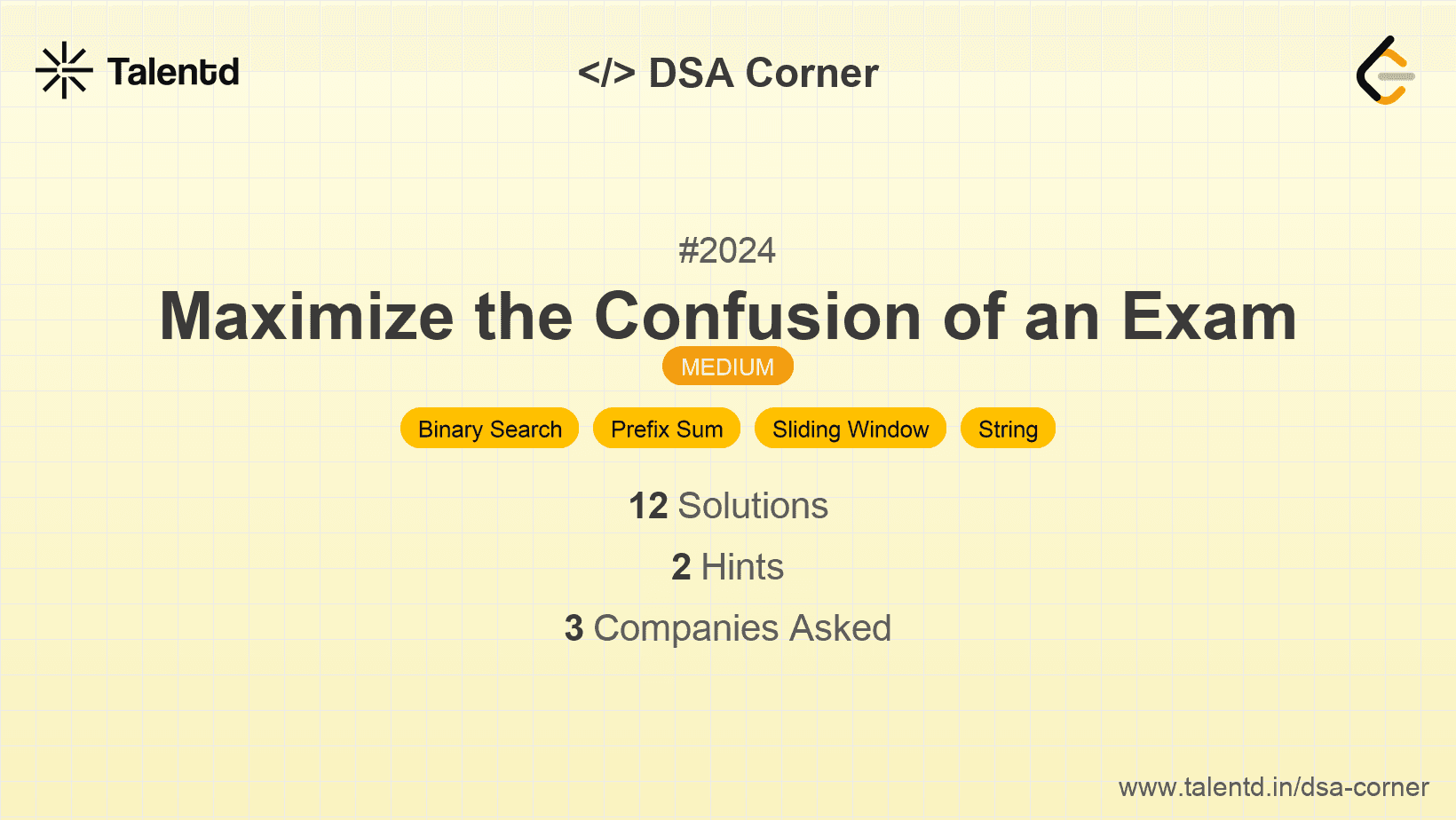 Talentd

</> DSA Corner

#2024

Maximize the Confusion of an Exam

MEDIUM

Binary Search Prefix Sum Sliding Window String

12 Solutions

2 Hints

3 Companies Asked

www.talentd.in/dsa-corner